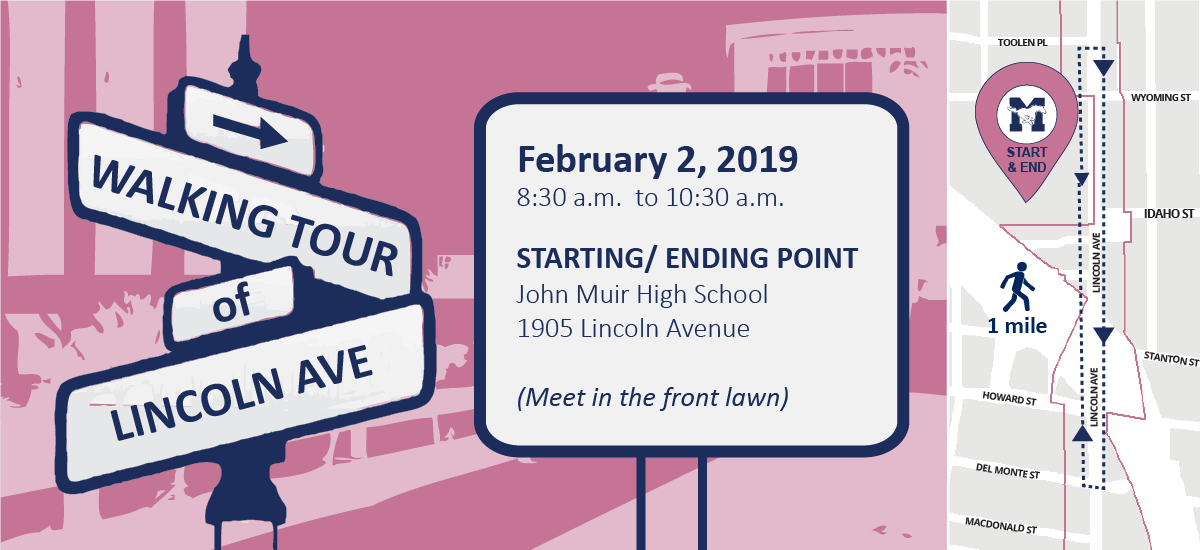 WALKING TOUR
of
LINCOLN AVE

February 2, 2019
8:30 a.m. to 10:30 a.m.

STARTING/ ENDING POINT
John Muir High School
1905 Lincoln Avenue

(Meet in the front lawn)

TOOLEN PL
WYOMING ST
M
START & END
IDAHO ST
LINCOLN AVE
1 mile
STANTON ST
HOWARD ST
LINCOLN AVE
DEL MONTE ST
MACDONALD ST